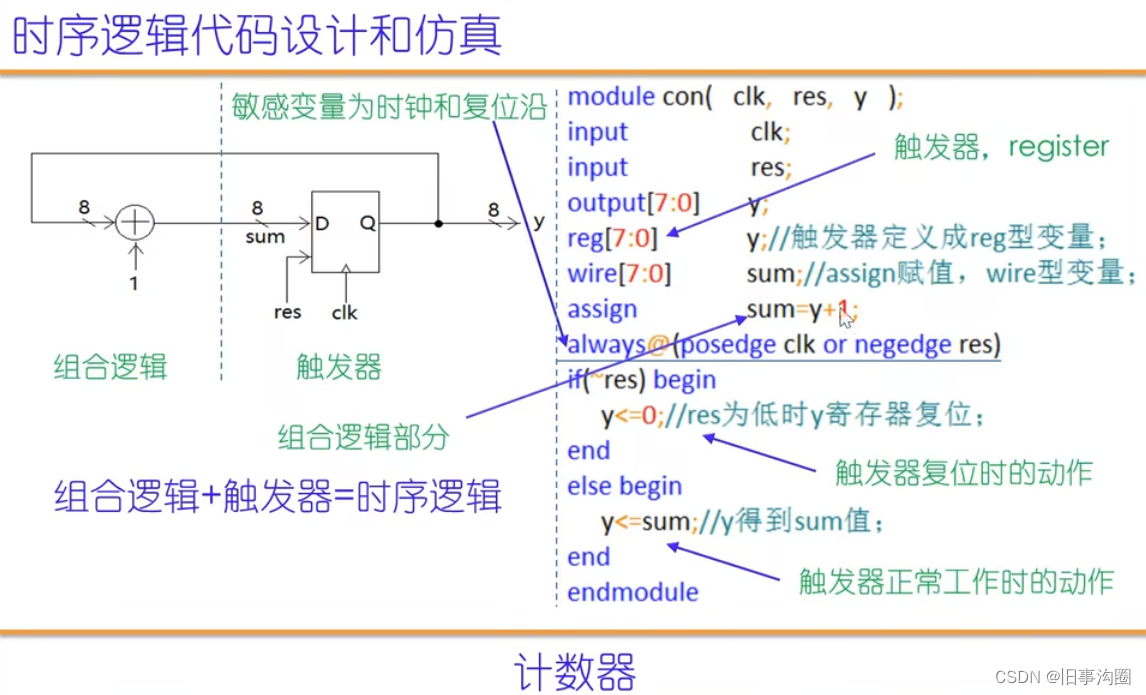 时序逻辑代码设计和仿真

敏感变量为时钟和复位沿

8

8
sum

D Q

8
y

1

res clk

组合逻辑 触发器

组合逻辑部分

组合逻辑+触发器=时序逻辑

module con( clk, res, y );
input clk;
input res;
output[7:0] y;
reg[7:0] y;//触发器定义成reg型变量；
wire[7:0] sum;//assign赋值，wire型变量；
assign sum=y+1;
always@(posedge clk or negedge res)
if(~res) begin
y<=0;//res为低时y寄存器复位；
end
else begin
y<=sum;//y得到sum值；
end
endmodule

触发器，register

触发器复位时的动作

触发器正常工作时的动作

计数器

CSDN @旧事沟圈